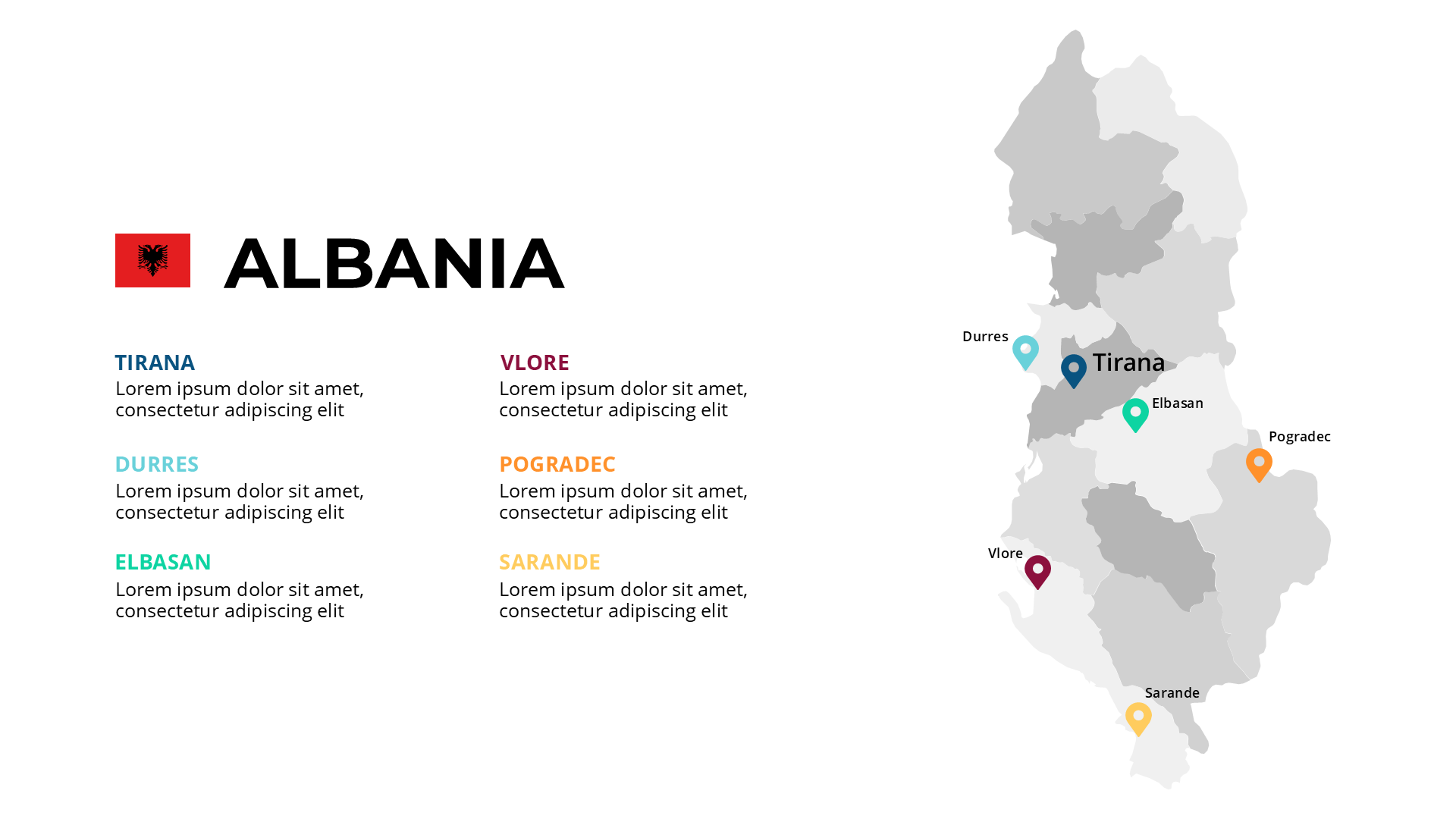 ALBANIA

TIRANA
Lorem ipsum dolor sit amet, consectetur adipiscing elit

DURRES
Lorem ipsum dolor sit amet, consectetur adipiscing elit

ELBASAN
Lorem ipsum dolor sit amet, consectetur adipiscing elit

VLORE
Lorem ipsum dolor sit amet, consectetur adipiscing elit

POGRADEC
Lorem ipsum dolor sit amet, consectetur adipiscing elit

SARANDE
Lorem ipsum dolor sit amet, consectetur adipiscing elit

Durres
Tirana
Elbasan
Pogradec
Vlore
Sarande